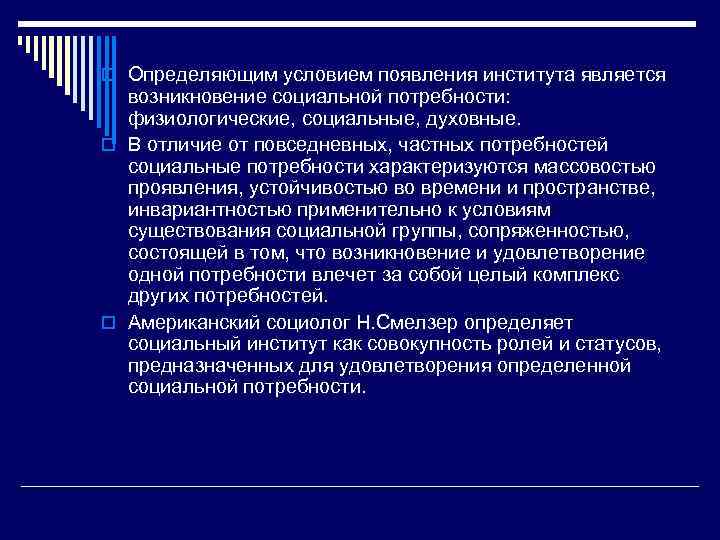 Определяющим условием появления института является возникновение социальной потребности: физиологические, социальные, духовные.

В отличие от повседневных, частных потребностей социальные потребности характеризуются массовостью проявления, устойчивостью во времени и пространстве, инвариантностью применительно к условиям существования социальной группы, сопряженностью, состоящей в том, что возникновение и удовлетворение одной потребности влечет за собой целый комплекс других потребностей.

Американский социолог Н.Смелзер определяет социальный институт как совокупность ролей и статусов, предназначенных для удовлетворения определенной социальной потребности.